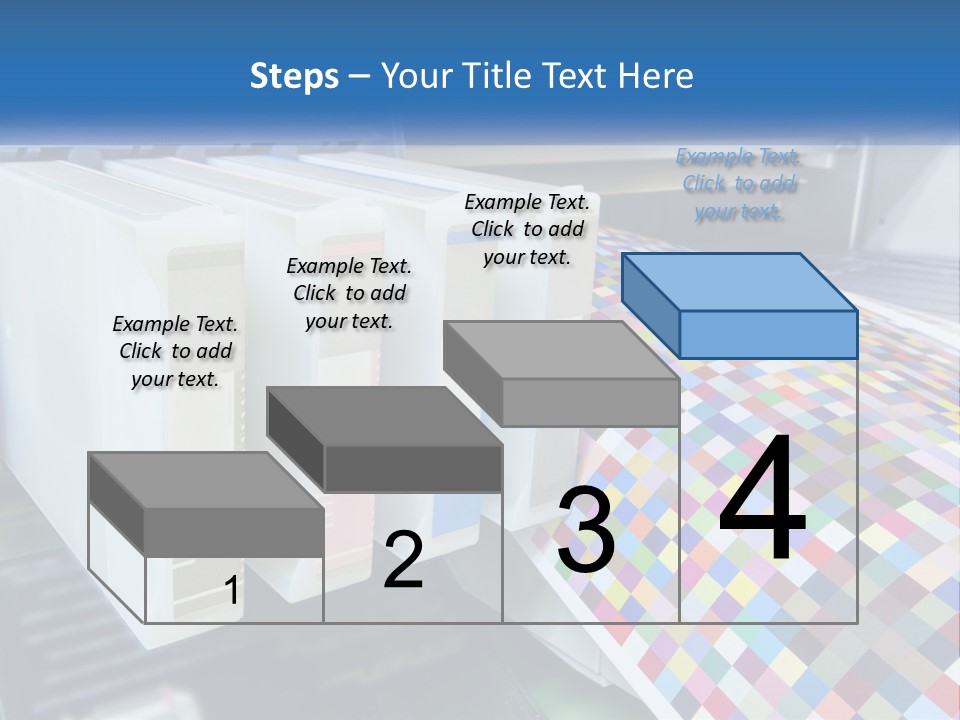 Steps – Your Title Text Here

Example Text. Click to add your text.

Example Text. Click to add your text.

Example Text. Click to add your text.

Example Text. Click to add your text.

1

2

3

4